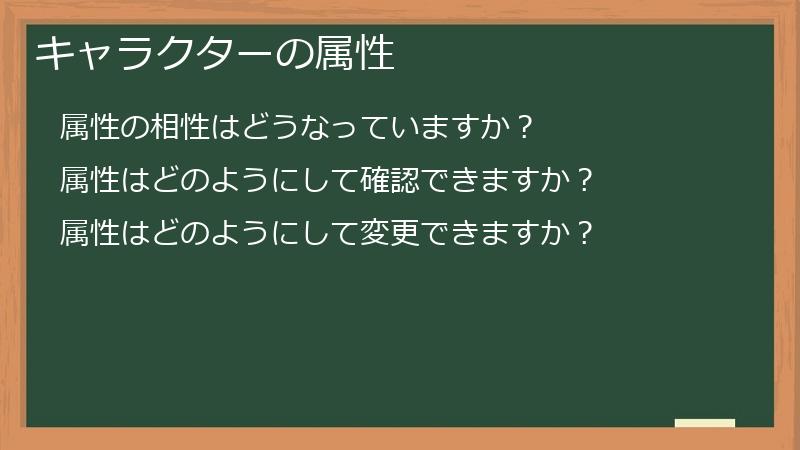 キャラクターの属性

属性の相性はどうなっていますか？

属性はどのようにして確認できますか？

属性はどのようにして変更できますか？